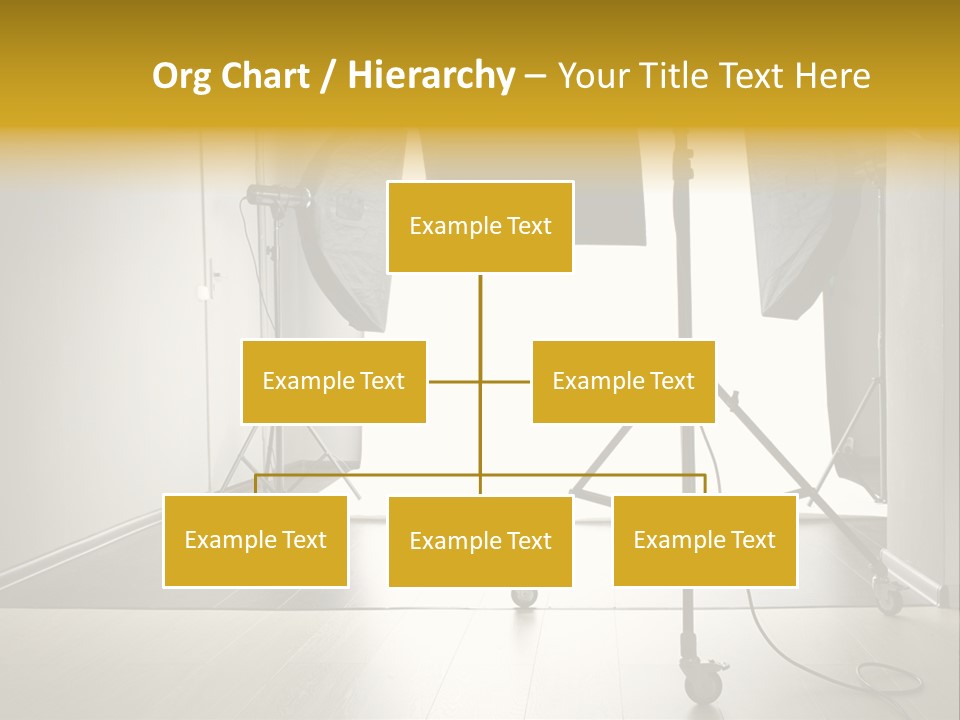 Org Chart / Hierarchy – Your Title Text Here

Example Text

Example Text

Example Text

Example Text

Example Text

Example Text